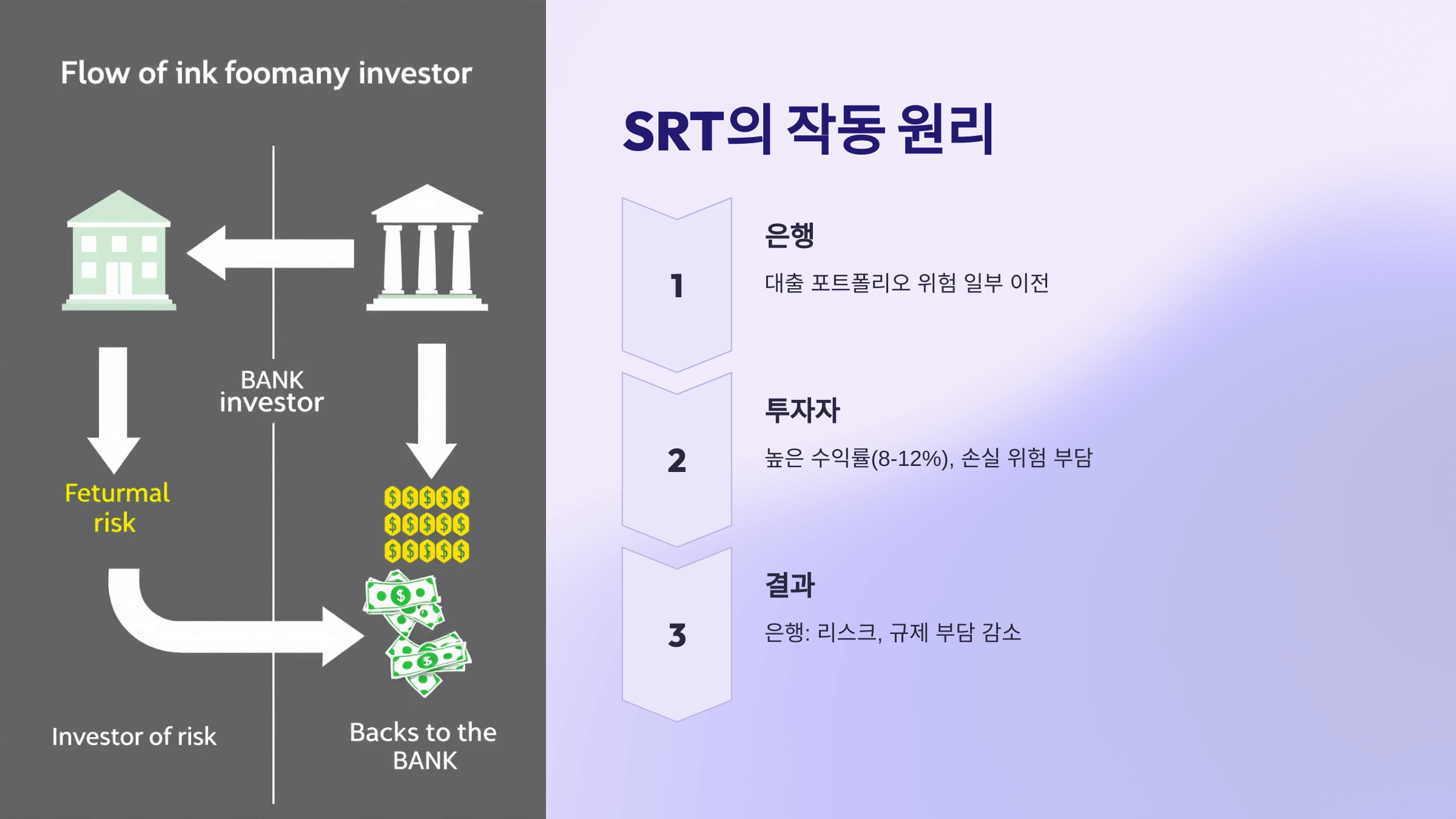 Flow of ink foomany investor

BANK investor

Feturmal risk

$$$$$
$$$$$
$$$$$

Investor of risk

Backs to the BANK

SRT의 작동 원리

1

은행

대출 포트폴리오 위험 일부 이전

2

투자자

높은 수익률(8-12%), 손실 위험 부담

3

결과

은행: 리스크, 규제 부담 감소